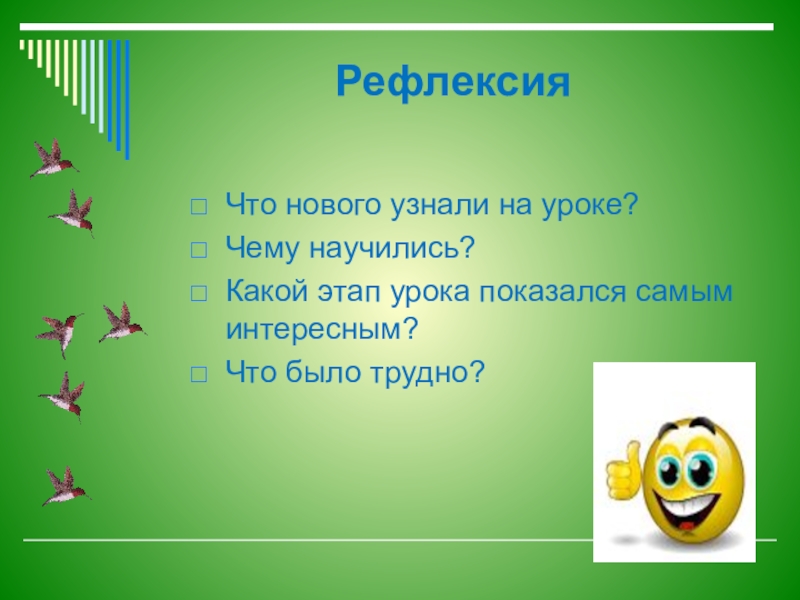 Рефлексия

□ Что нового узнали на уроке?
□ Чему научились?
□ Какой этап урока показался самым интересным?
□ Что было трудно?